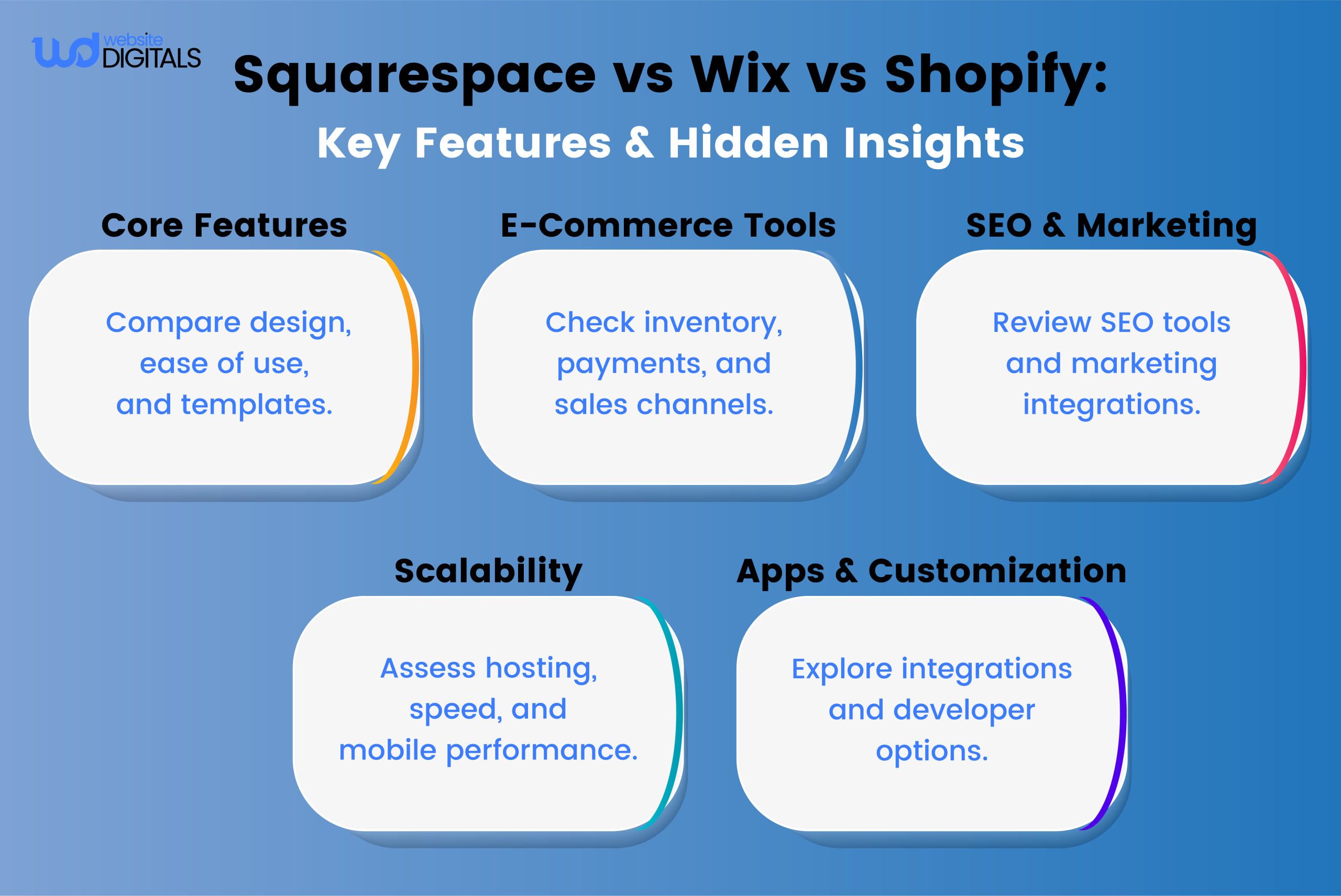 wd website DIGITALS

Squarespace vs Wix vs Shopify:
Key Features & Hidden Insights

Core Features

Compare design, ease of use, and templates.

E-Commerce Tools

Check inventory, payments, and sales channels.

SEO & Marketing

Review SEO tools and marketing integrations.

Scalability

Assess hosting, speed, and mobile performance.

Apps & Customization

Explore integrations and developer options.